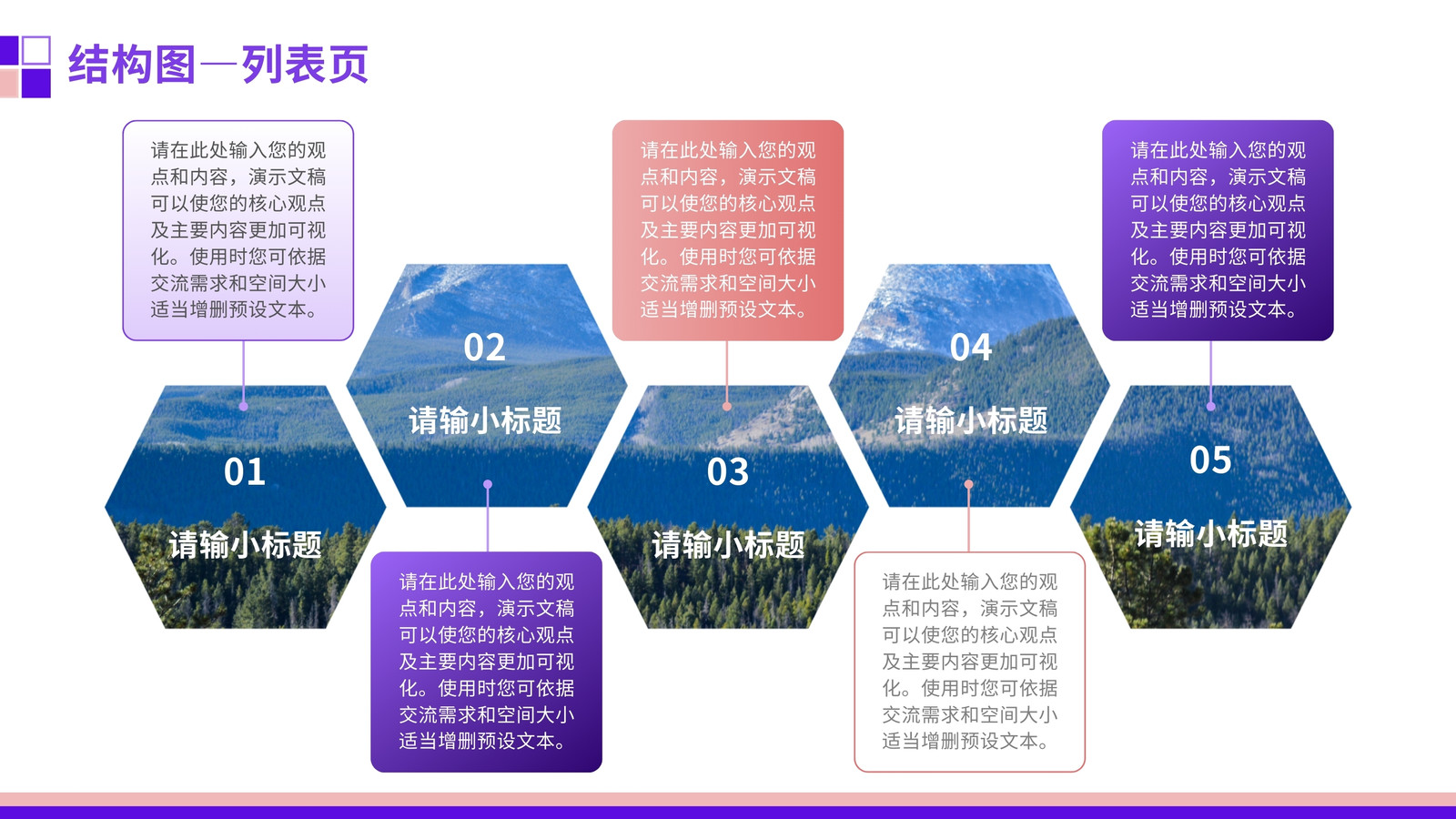 结构图—列表页

请在此处输入您的观点和内容，演示文稿可以使您的核心观点及主要内容更加可视化。使用时您可依据交流需求和空间大小适当增删预设文本。

01
请输小标题

02
请输小标题

请在此处输入您的观点和内容，演示文稿可以使您的核心观点及主要内容更加可视化。使用时您可依据交流需求和空间大小适当增删预设文本。

请在此处输入您的观点和内容，演示文稿可以使您的核心观点及主要内容更加可视化。使用时您可依据交流需求和空间大小适当增删预设文本。

03
请输小标题

04
请输小标题

请在此处输入您的观点和内容，演示文稿可以使您的核心观点及主要内容更加可视化。使用时您可依据交流需求和空间大小适当增删预设文本。

请在此处输入您的观点和内容，演示文稿可以使您的核心观点及主要内容更加可视化。使用时您可依据交流需求和空间大小适当增删预设文本。

05
请输小标题